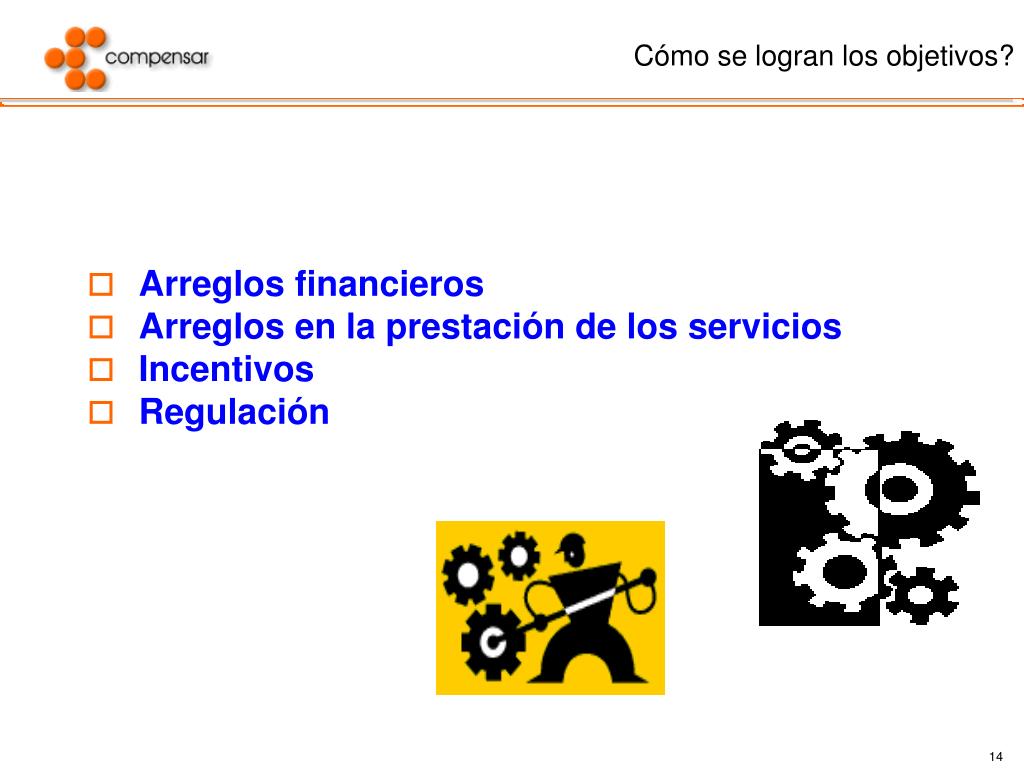 compensar

Cómo se logran los objetivos?

- Arreglos financieros
- Arreglos en la prestación de los servicios
- Incentivos
- Regulación

14